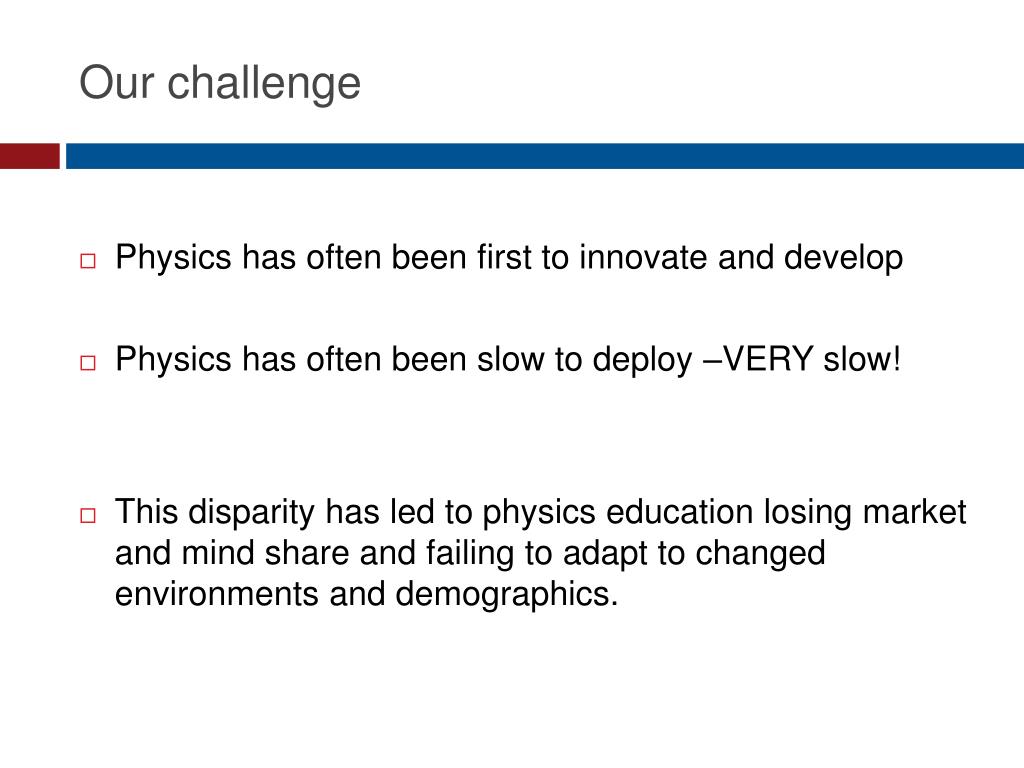 Our challenge

Physics has often been first to innovate and develop

Physics has often been slow to deploy –VERY slow!

This disparity has led to physics education losing market and mind share and failing to adapt to changed environments and demographics.